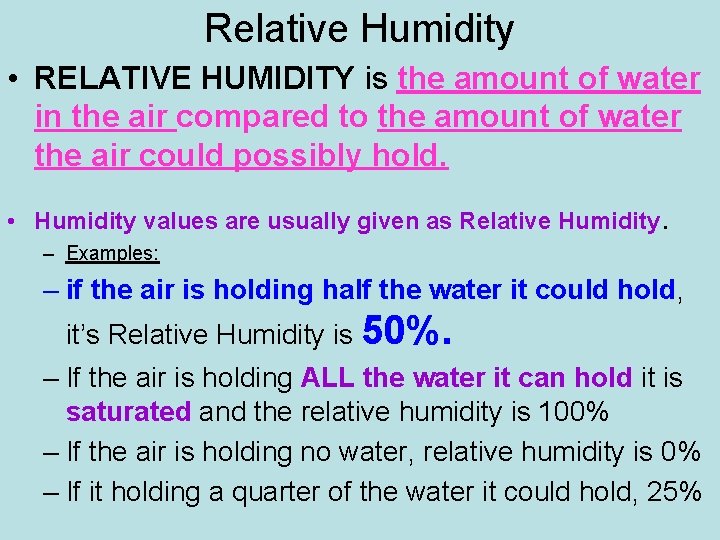 Relative Humidity

• RELATIVE HUMIDITY is the amount of water in the air compared to the amount of water the air could possibly hold.

• Humidity values are usually given as Relative Humidity.
– Examples:
– if the air is holding half the water it could hold, it's Relative Humidity is 50%.
– If the air is holding ALL the water it can hold it is saturated and the relative humidity is 100%
– If the air is holding no water, relative humidity is 0%
– If it holding a quarter of the water it could hold, 25%